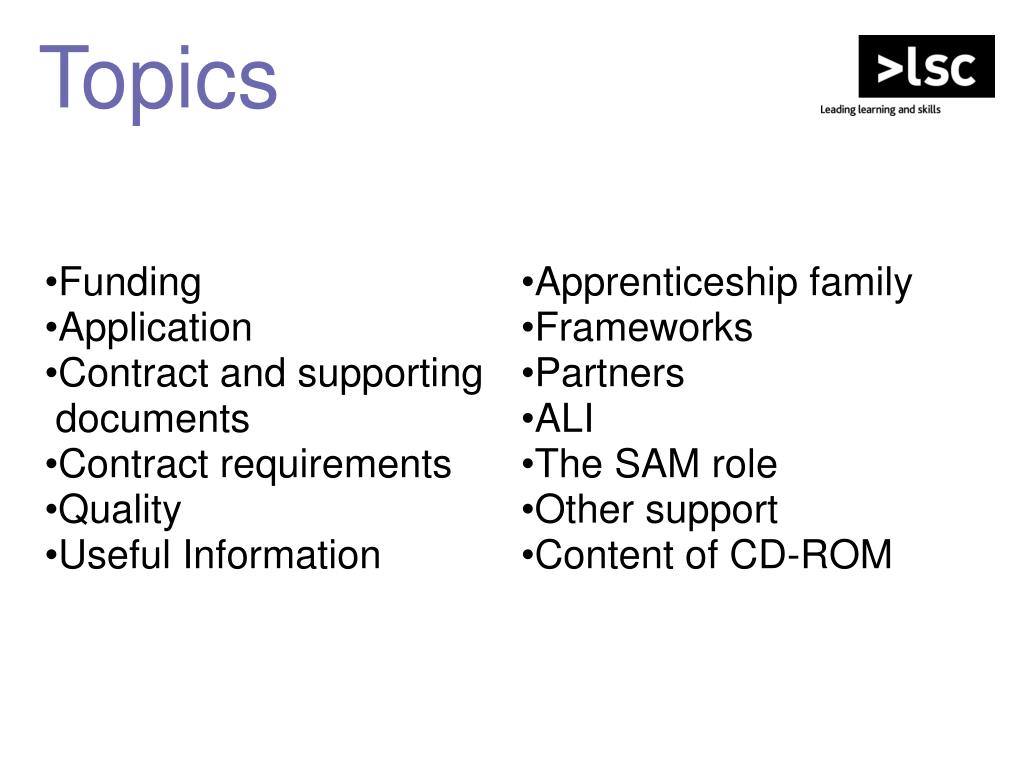 Topics

>lsc
Leading learning and skills

•Funding
•Application
•Contract and supporting documents
•Contract requirements
•Quality
•Useful Information

•Apprenticeship family
•Frameworks
•Partners
•ALI
•The SAM role
•Other support
•Content of CD-ROM